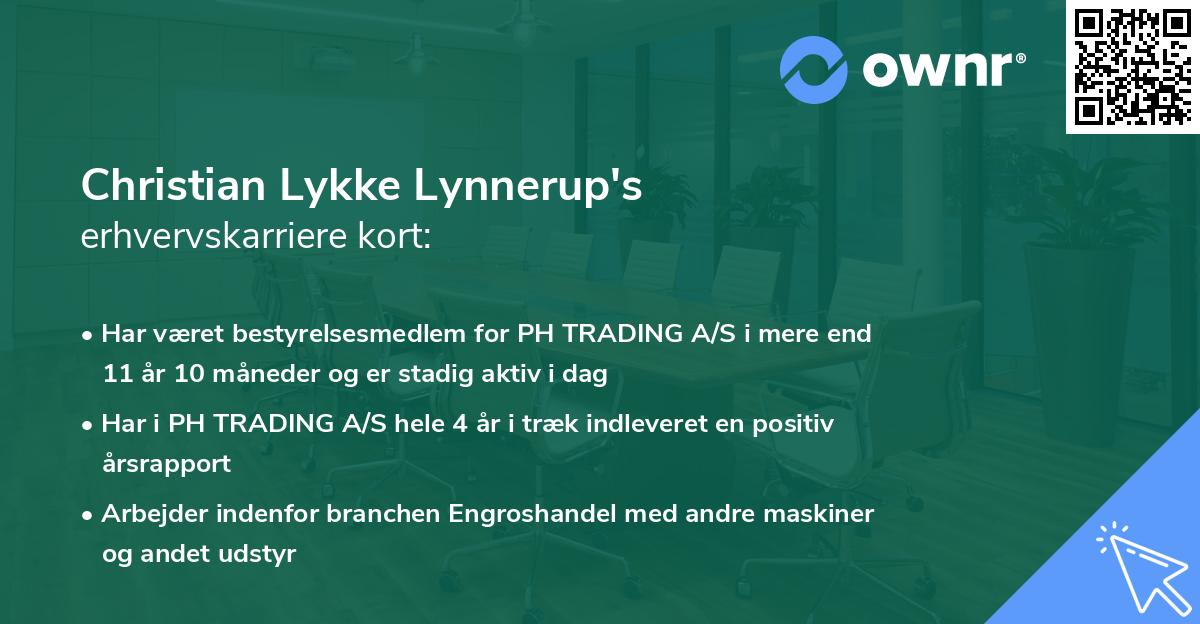 ownr®

Christian Lykke Lynnerup's erhvervskarriere kort:

• Har været bestyrelsesmedlem for PH TRADING A/S i mere end 11 år 10 måneder og er stadig aktiv i dag

• Har i PH TRADING A/S hele 4 år i træk indleveret en positiv årsrapport

• Arbejder indenfor branchen Engroshandel med andre maskiner og andet udstyr